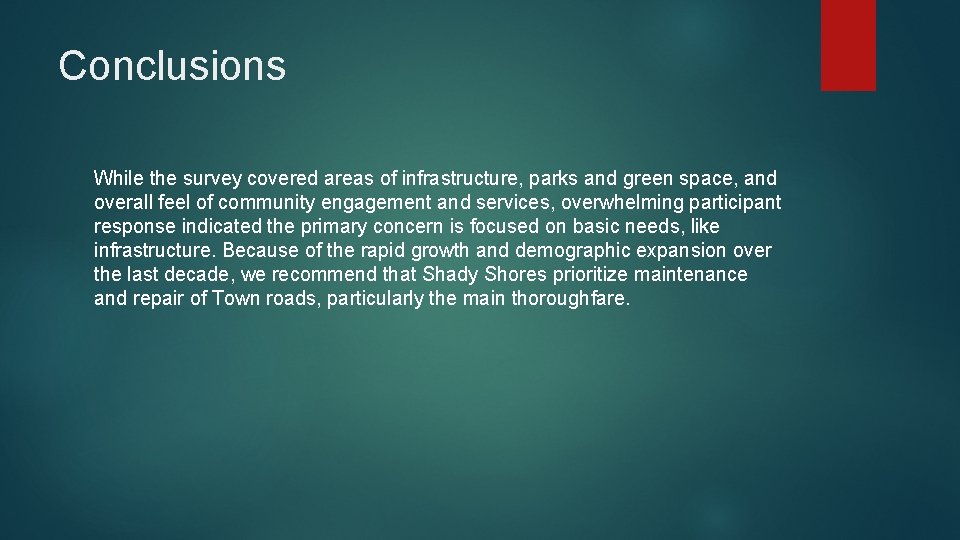 Conclusions

While the survey covered areas of infrastructure, parks and green space, and overall feel of community engagement and services, overwhelming participant response indicated the primary concern is focused on basic needs, like infrastructure. Because of the rapid growth and demographic expansion over the last decade, we recommend that Shady Shores prioritize maintenance and repair of Town roads, particularly the main thoroughfare.